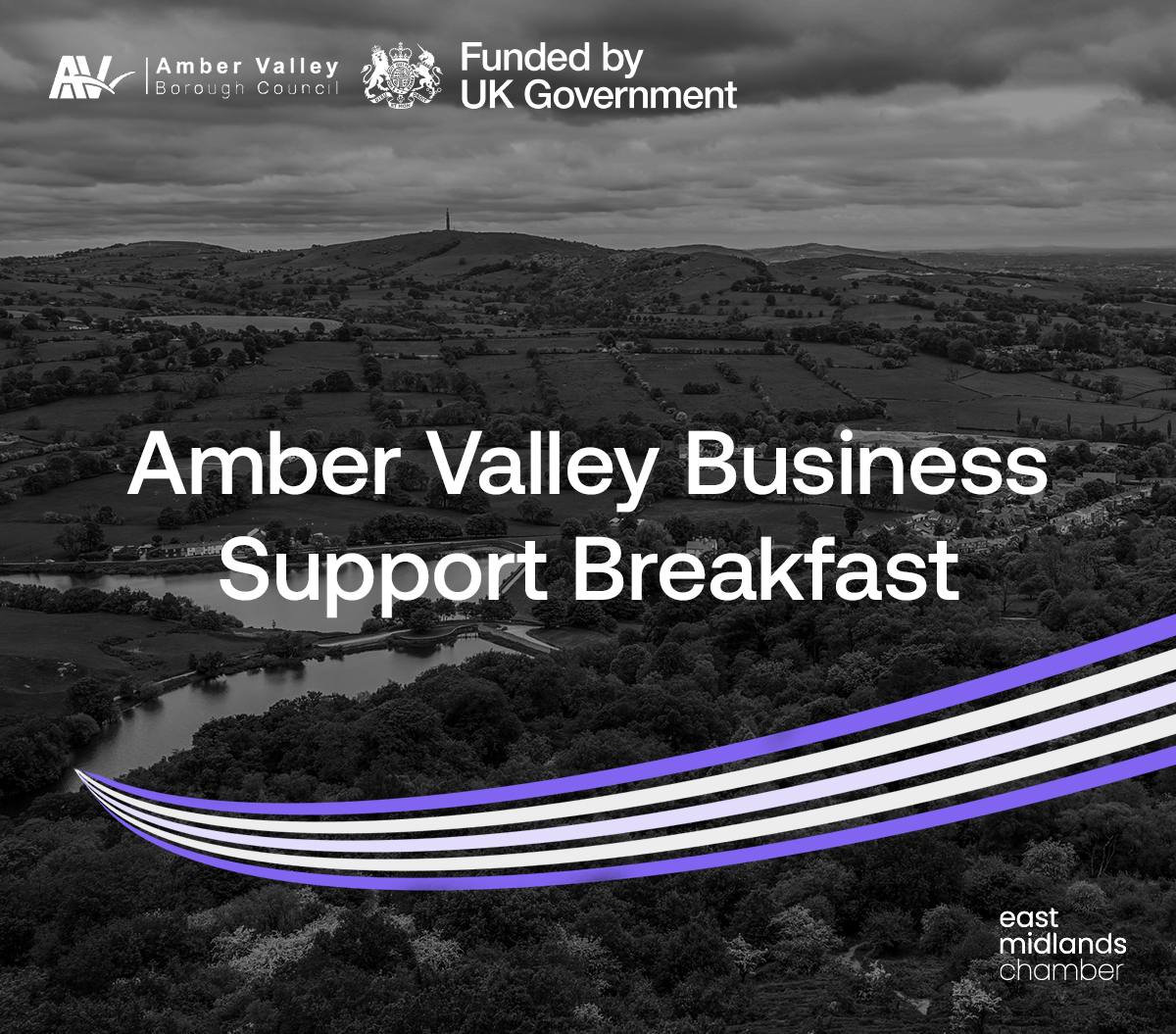 AV Amber Valley Borough Council

Funded by UK Government

Amber Valley Business Support Breakfast

east midlands chamber